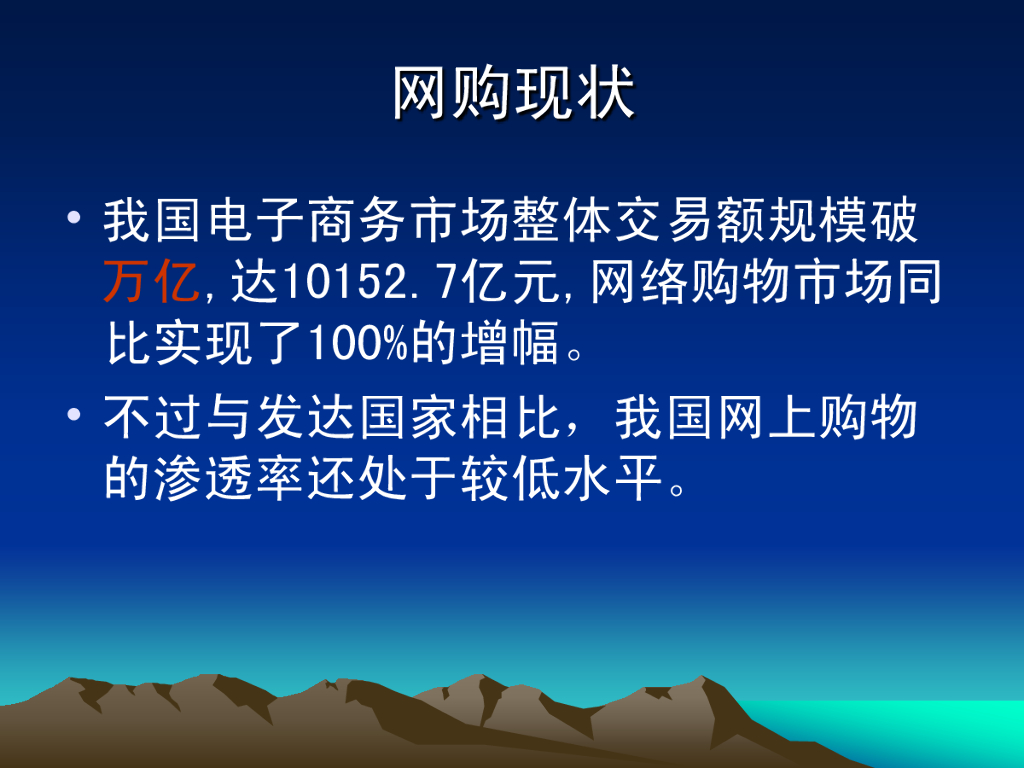 网购现状

• 我国电子商务市场整体交易额规模破万亿,达10152.7亿元,网络购物市场同比实现了100%的增幅。

• 不过与发达国家相比，我国网上购物的渗透率还处于较低水平。